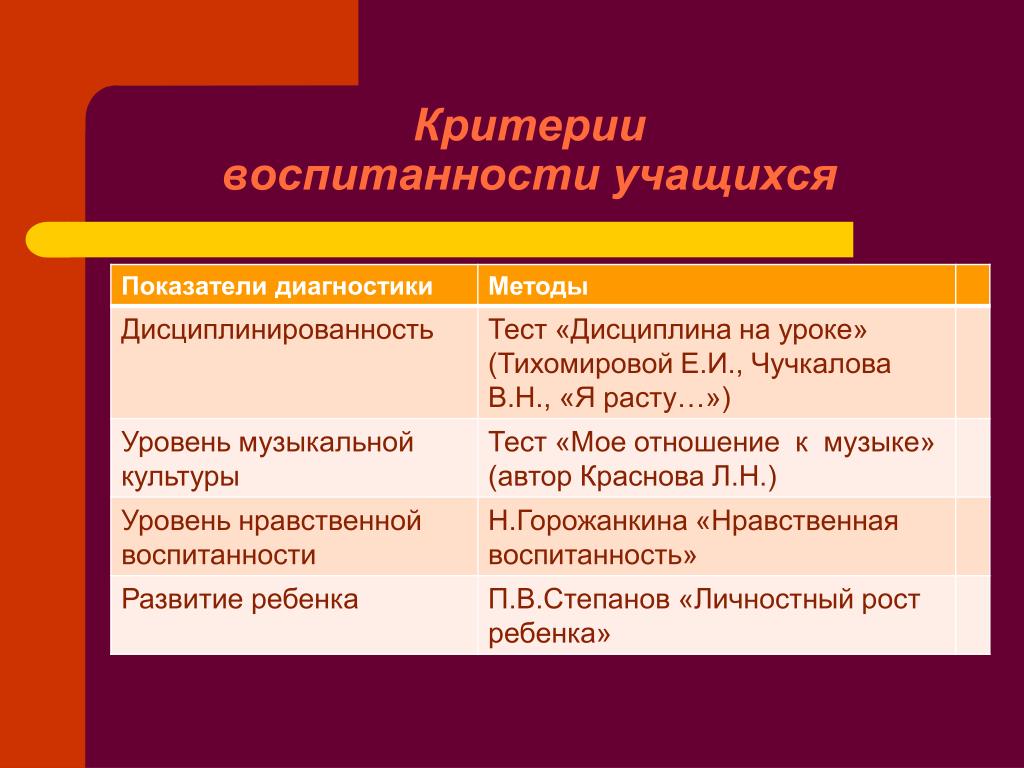 Критерии
воспитанности учащихся

| Показатели диагностики | Методы | |
|---|---|---|
| Дисциплинированность | Тест «Дисциплина на уроке» (Тихомировой Е.И., Чучкалова В.Н., «Я расту…») | |
| Уровень музыкальной культуры | Тест «Мое отношение к музыке» (автор Краснова Л.Н.) | |
| Уровень нравственной воспитанности | Н.Горожанкина «Нравственная воспитанность» | |
| Развитие ребенка | П.В.Степанов «Личностный рост ребенка» | |